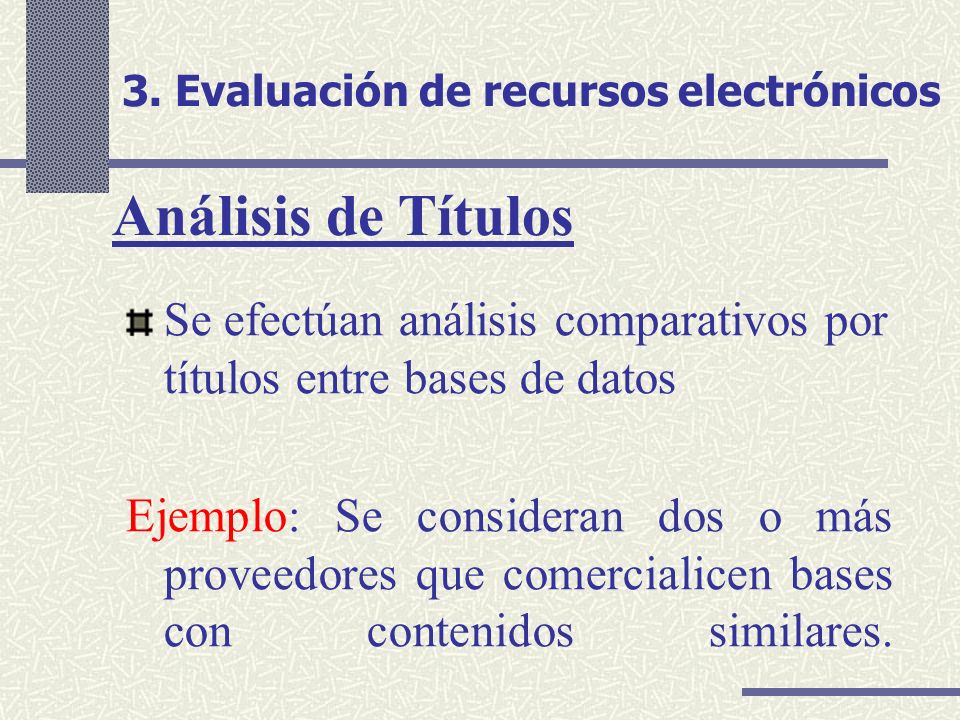 3. Evaluación de recursos electrónicos

Análisis de Títulos

Se efectúan análisis comparativos por títulos entre bases de datos

Ejemplo: Se consideran dos o más proveedores que comercialicen bases con contenidos similares.